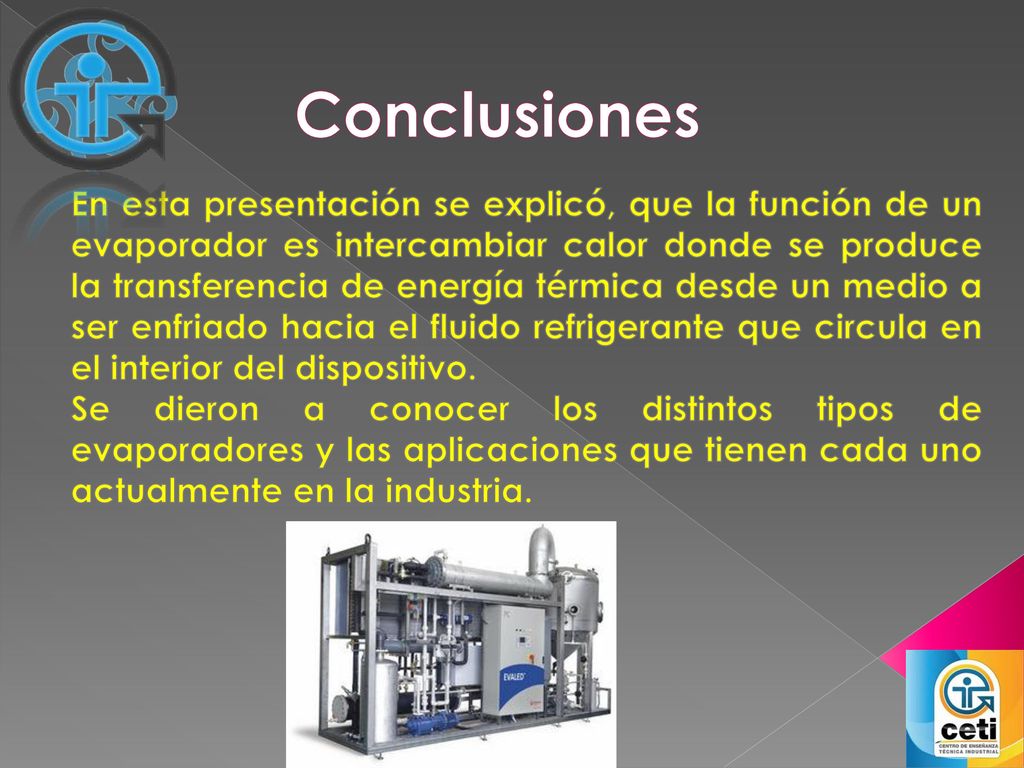 Conclusiones

En esta presentación se explicó, que la función de un evaporador es intercambiar calor donde se produce la transferencia de energía térmica desde un medio a ser enfriado hacia el fluido refrigerante que circula en el interior del dispositivo.
Se dieron a conocer los distintos tipos de evaporadores y las aplicaciones que tienen cada uno actualmente en la industria.

EVALED

ceti
CENTRO DE ENSEÑANZA TÉCNICA INDUSTRIAL